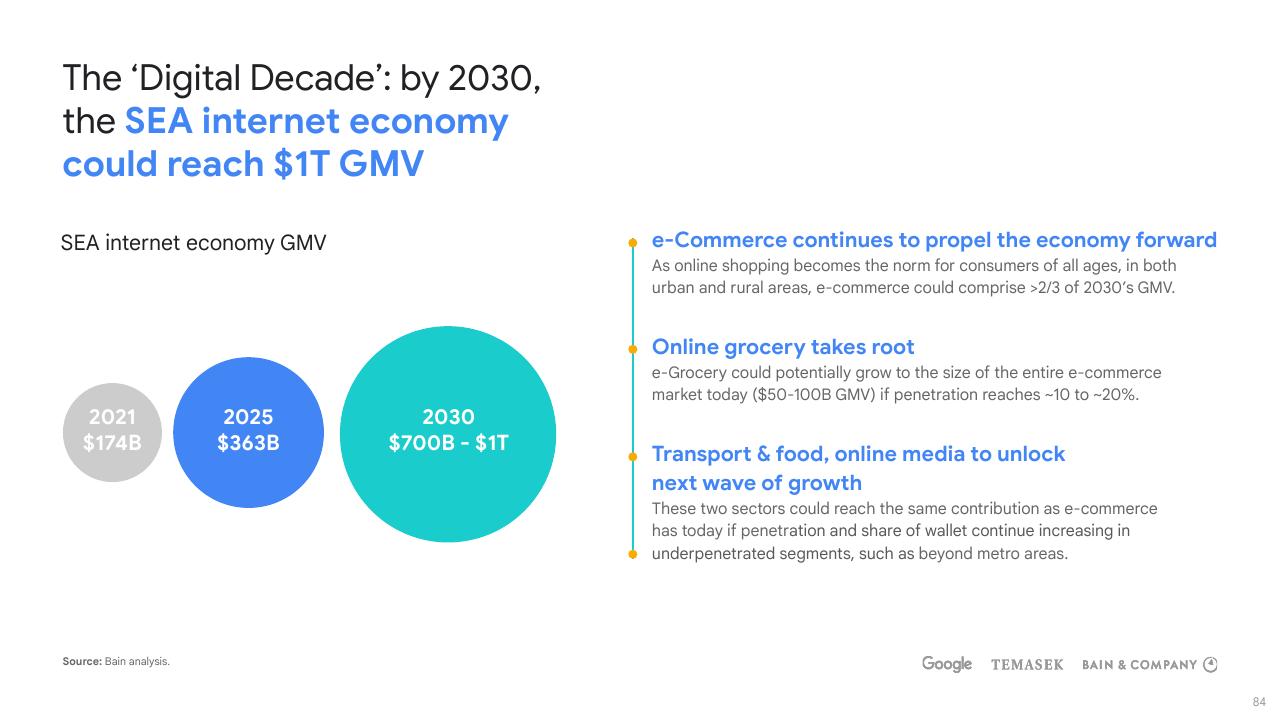 The 'Digital Decade': by 2030, the SEA internet economy could reach $1T GMV

SEA internet economy GMV

2021
$174B

2025
$363B

2030
$700B - $1T

e-Commerce continues to propel the economy forward
As online shopping becomes the norm for consumers of all ages, in both urban and rural areas, e-commerce could comprise >2/3 of 2030's GMV.

Online grocery takes root
e-Grocery could potentially grow to the size of the entire e-commerce market today ($50-100B GMV) if penetration reaches ~10 to ~20%.

Transport & food, online media to unlock next wave of growth
These two sectors could reach the same contribution as e-commerce has today if penetration and share of wallet continue increasing in underpenetrated segments, such as beyond metro areas.

Source: Bain analysis.

Google TEMASEK BAIN & COMPANY

84